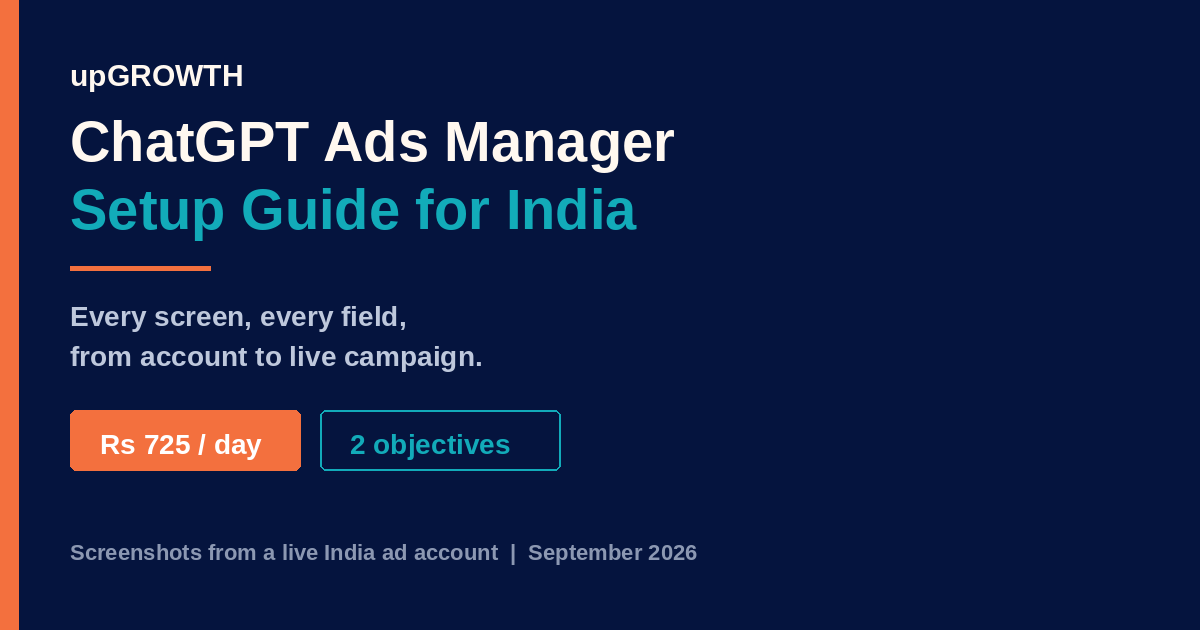 upGROWTH

ChatGPT Ads Manager
Setup Guide for India

Every screen, every field,
from account to live campaign.

Rs 725 / day

2 objectives

Screenshots from a live India ad account | September 2026